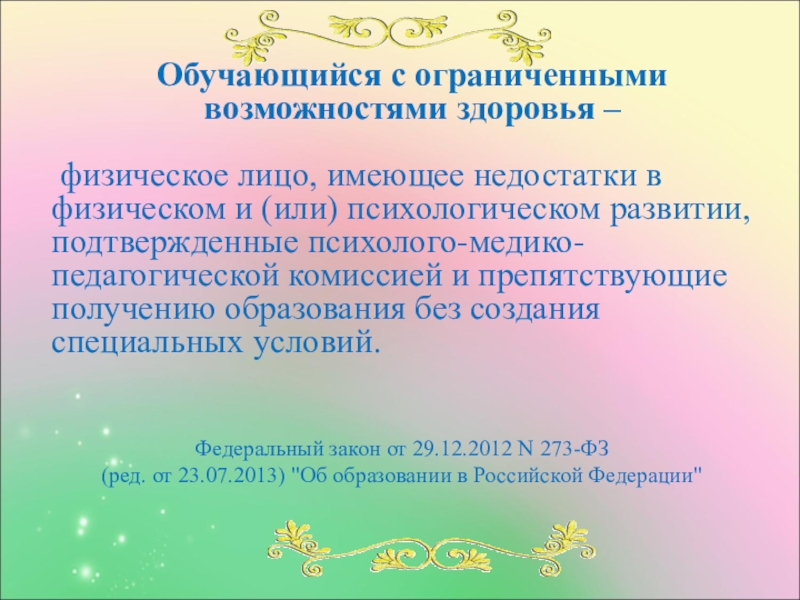 Обучающийся с ограниченными возможностями здоровья –

физическое лицо, имеющее недостатки в физическом и (или) психологическом развитии, подтвержденные психолого-медико-педагогической комиссией и препятствующие получению образования без создания специальных условий.

Федеральный закон от 29.12.2012 N 273-ФЗ (ред. от 23.07.2013) "Об образовании в Российской Федерации"